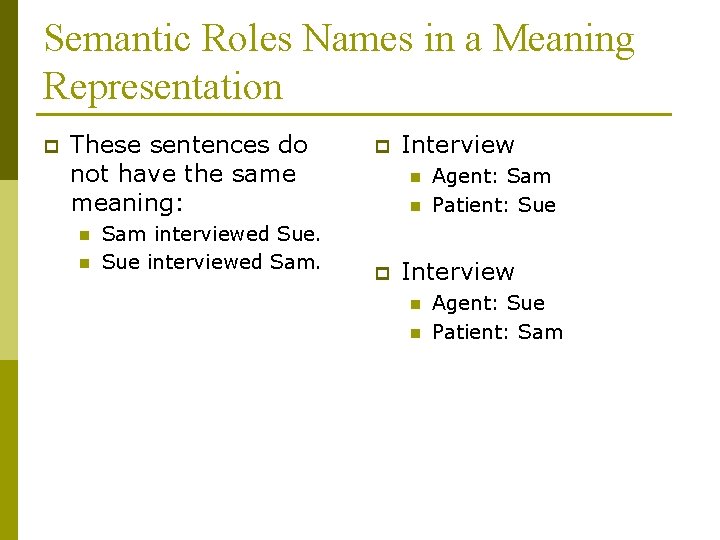 Semantic Roles Names in a Meaning Representation

These sentences do not have the same meaning:

Sam interviewed Sue.

Sue interviewed Sam.

Interview

Agent: Sam

Patient: Sue

Interview

Agent: Sue

Patient: Sam